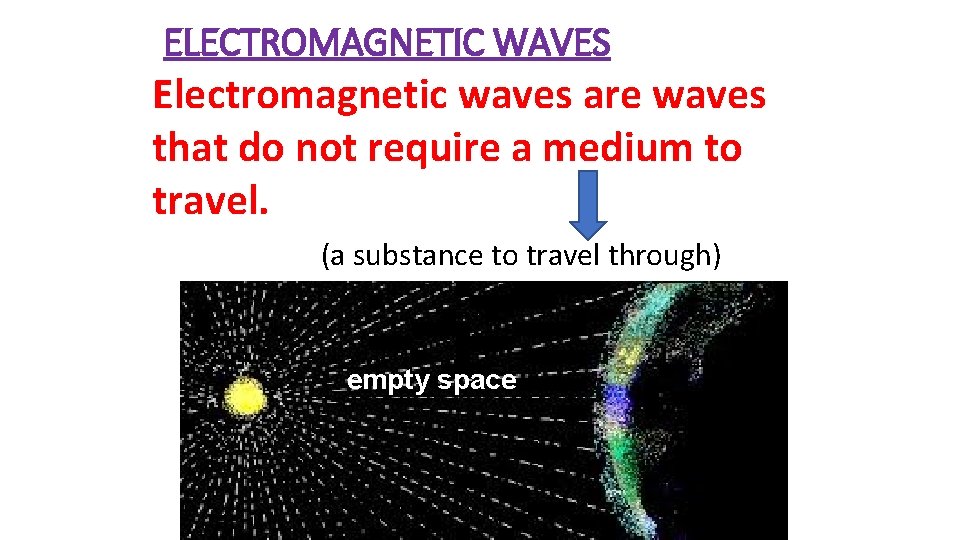 ELECTROMAGNETIC WAVES

Electromagnetic waves are waves that do not require a medium to travel.

(a substance to travel through)

empty space